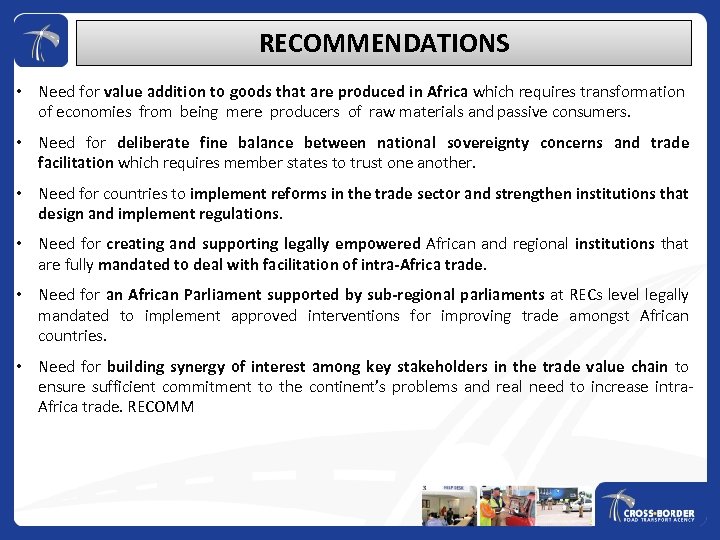 RECOMMENDATIONS

• Need for value addition to goods that are produced in Africa which requires transformation of economies from being mere producers of raw materials and passive consumers.

• Need for deliberate fine balance between national sovereignty concerns and trade facilitation which requires member states to trust one another.

• Need for countries to implement reforms in the trade sector and strengthen institutions that design and implement regulations.

• Need for creating and supporting legally empowered African and regional institutions that are fully mandated to deal with facilitation of intra-Africa trade.

• Need for an African Parliament supported by sub-regional parliaments at RECs level legally mandated to implement approved interventions for improving trade amongst African countries.

• Need for building synergy of interest among key stakeholders in the trade value chain to ensure sufficient commitment to the continent's problems and real need to increase intra-Africa trade. RECOMM

HELP DESK

CROSS-BORDER
ROAD TRANSPORT AGENCY